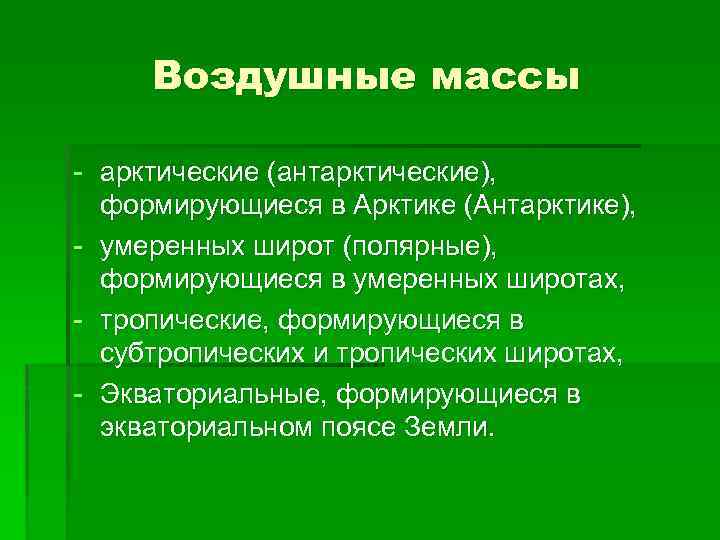 Воздушные массы

- арктические (антарктические), формирующиеся в Арктике (Антарктике),
- умеренных широт (полярные), формирующиеся в умеренных широтах,
- тропические, формирующиеся в субтропических и тропических широтах,
- Экваториальные, формирующиеся в экваториальном поясе Земли.